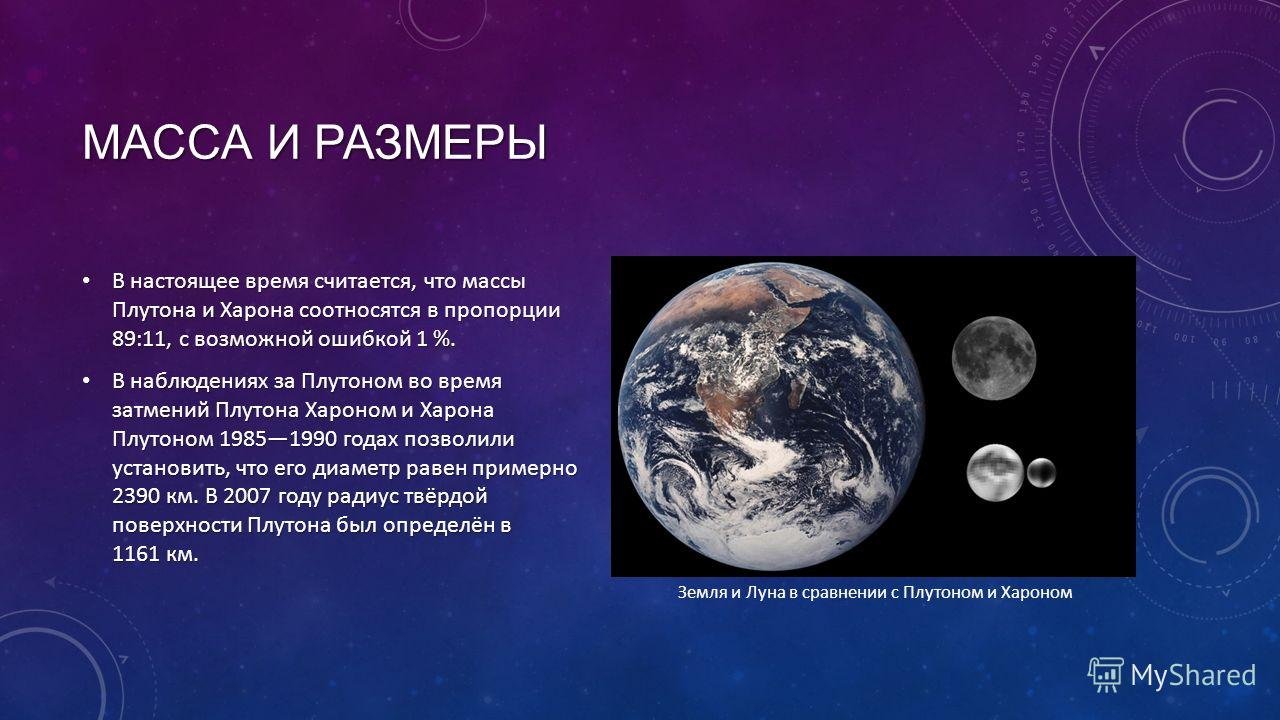 МАССА И РАЗМЕРЫ

• В настоящее время считается, что массы Плутона и Харона соотносятся в пропорции 89:11, с возможной ошибкой 1 %.

• В наблюдениях за Плутоном во время затмений Плутона Хароном и Харона Плутоном 1985—1990 годах позволили установить, что его диаметр равен примерно 2390 км. В 2007 году радиус твёрдой поверхности Плутона был определён в 1161 км.

Земля и Луна в сравнении с Плутоном и Хароном

MyShared